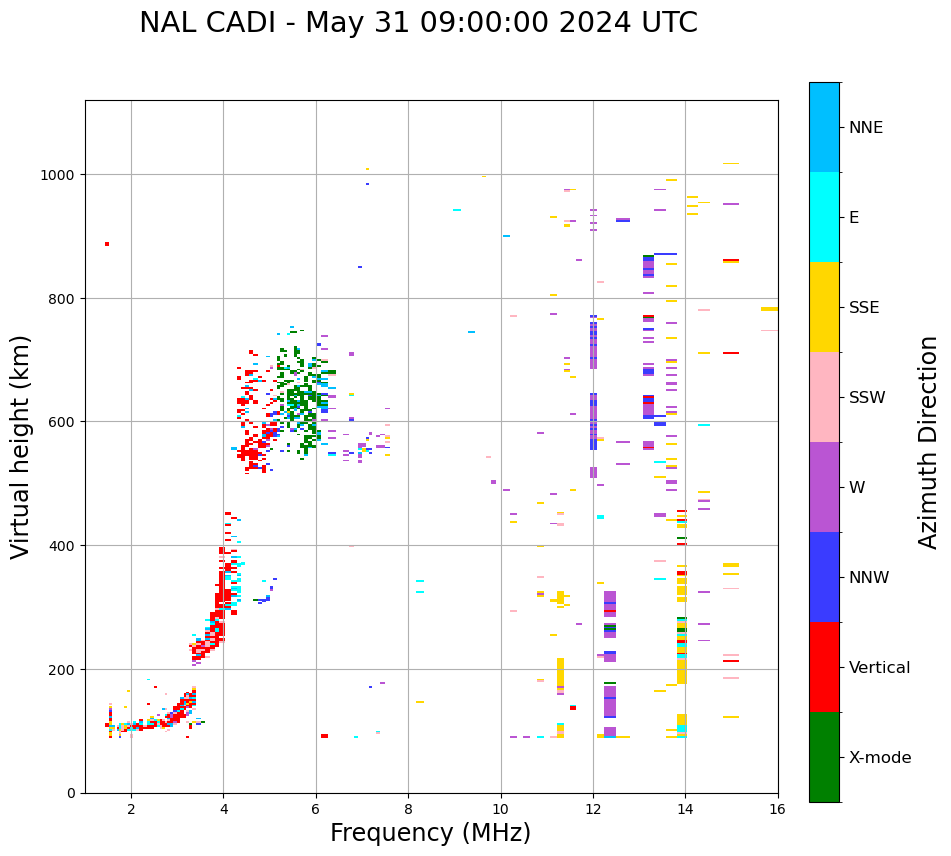 NAL CADI - May 31 09:00:00 2024 UTC

Virtual height (km)

1000
800
600
400
200
0

2
4
6
8
10
12
14
16

Frequency (MHz)

NNE
E
SSE
SSW
W
NNW
Vertical
X-mode

Azimuth Direction